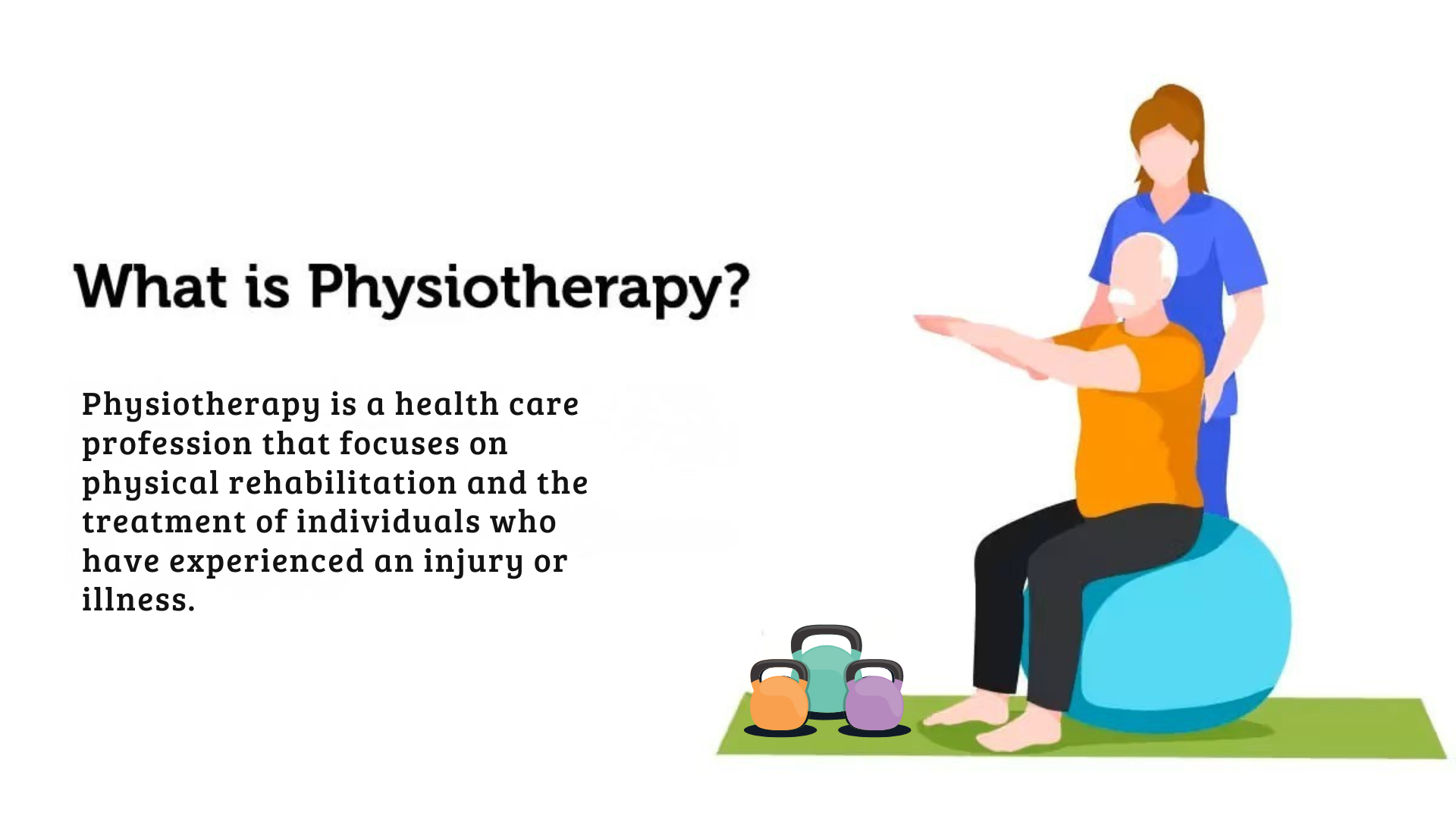 What is Physiotherapy?

Physiotherapy is a health care profession that focuses on physical rehabilitation and the treatment of individuals who have experienced an injury or illness.